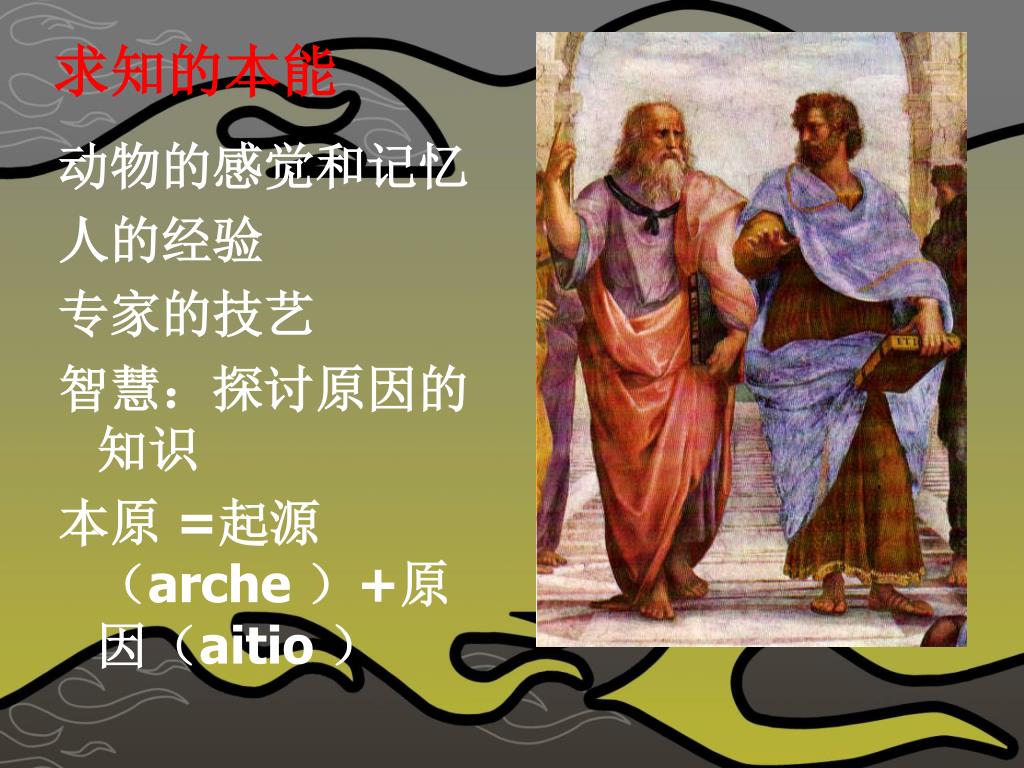 求知的本能

动物的感觉和记忆

人的经验

专家的技艺

智慧：探讨原因的知识

本原 =起源（arche ）+原因（aitio ）